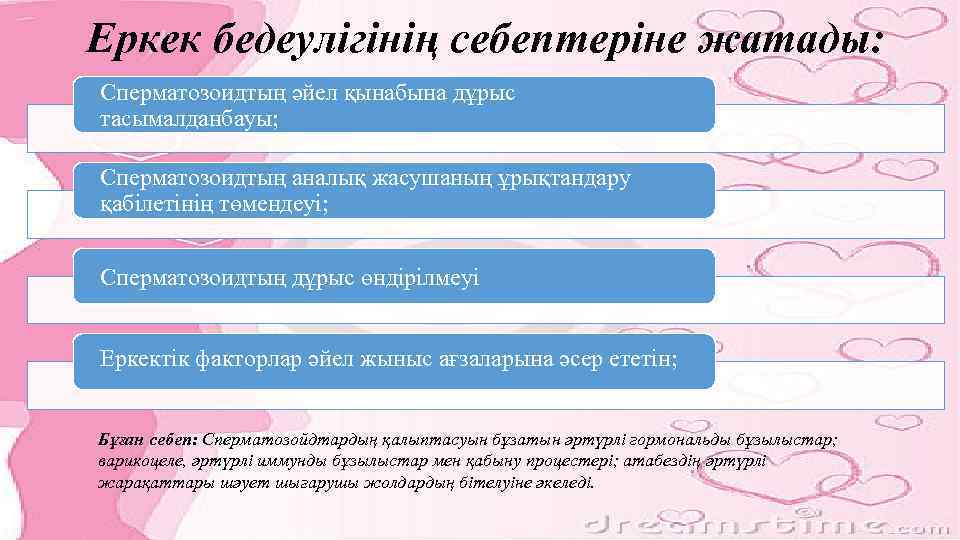 Еркек бедеулігінің себептеріне жатады:

Сперматозоидтың әйел қынабына дұрыс тасымалданбауы;

Сперматозоидтың аналық жасушаның ұрықтандару қабілетінің төмендеуі;

Сперматозоидтың дұрыс өндірілмеуі

Еркектік факторлар әйел жыныс ағзаларына әсер ететін;

Бұған себеп: Сперматозойдтардың қалыптасуын бұзатын әртүрлі гормональды бұзылыстар; варикоцеле, әртүрлі иммунды бұзылыстар мен қабыну процестері; атабездің әртүрлі жарақаттары шәует шығарушы жолдардың бітелуіне әкеледі.

dreamstime.com